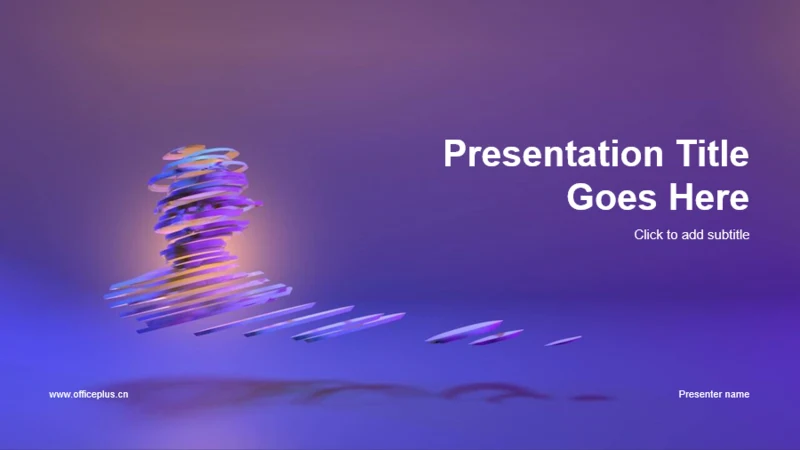 Presentation Title Goes Here

Click to add subtitle

www.officeplus.cn

Presenter name